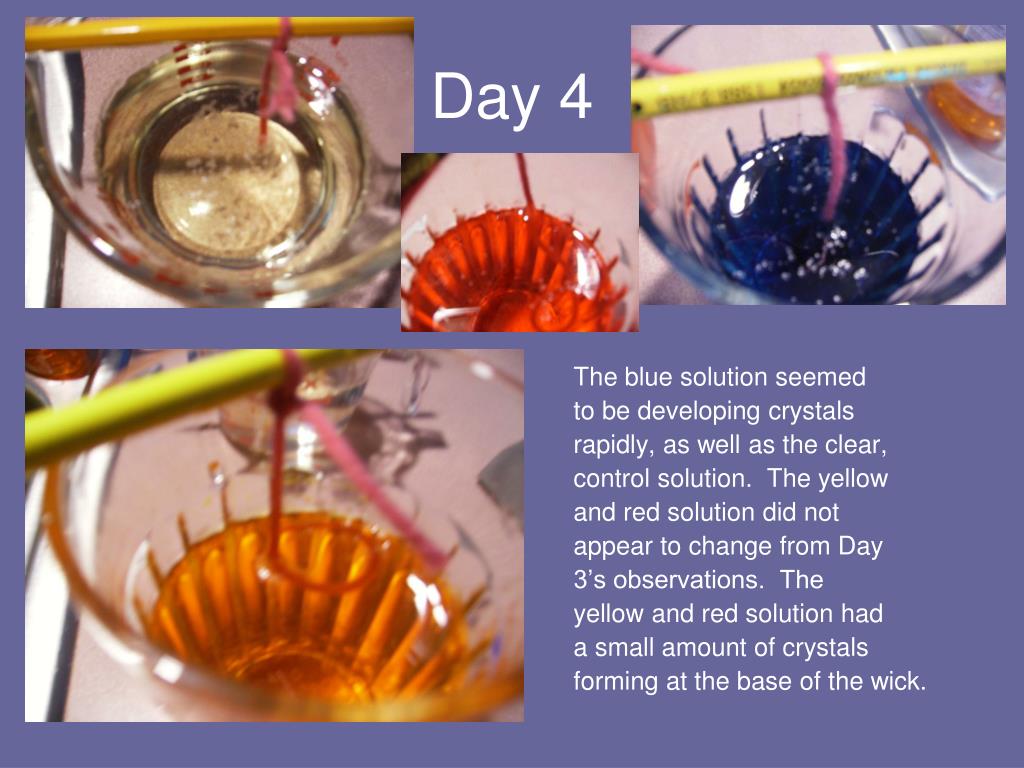 Day 4

The blue solution seemed to be developing crystals rapidly, as well as the clear, control solution.  The yellow and red solution did not appear to change from Day 3’s observations.  The yellow and red solution had a small amount of crystals forming at the base of the wick.